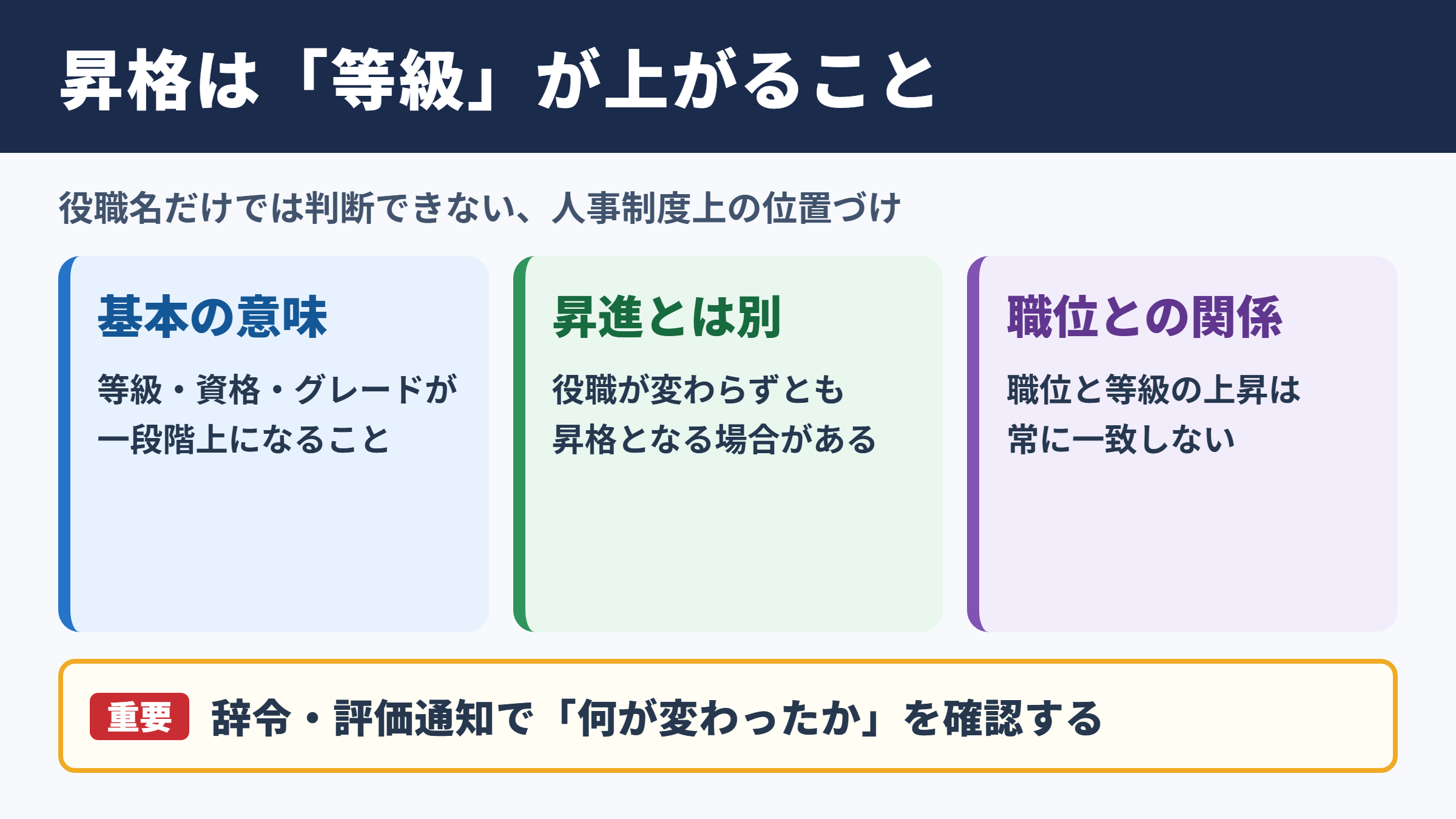 昇格は「等級」が上がること

役職名だけでは判断できない、人事制度上の位置づけ

基本の意味

等級・資格・グレードが一段階上になること

昇進とは別

役職が変わらずとも昇格となる場合がある

職位との関係

職位と等級の上昇は常に一致しない

重要 辞令・評価通知で「何が変わったか」を確認する